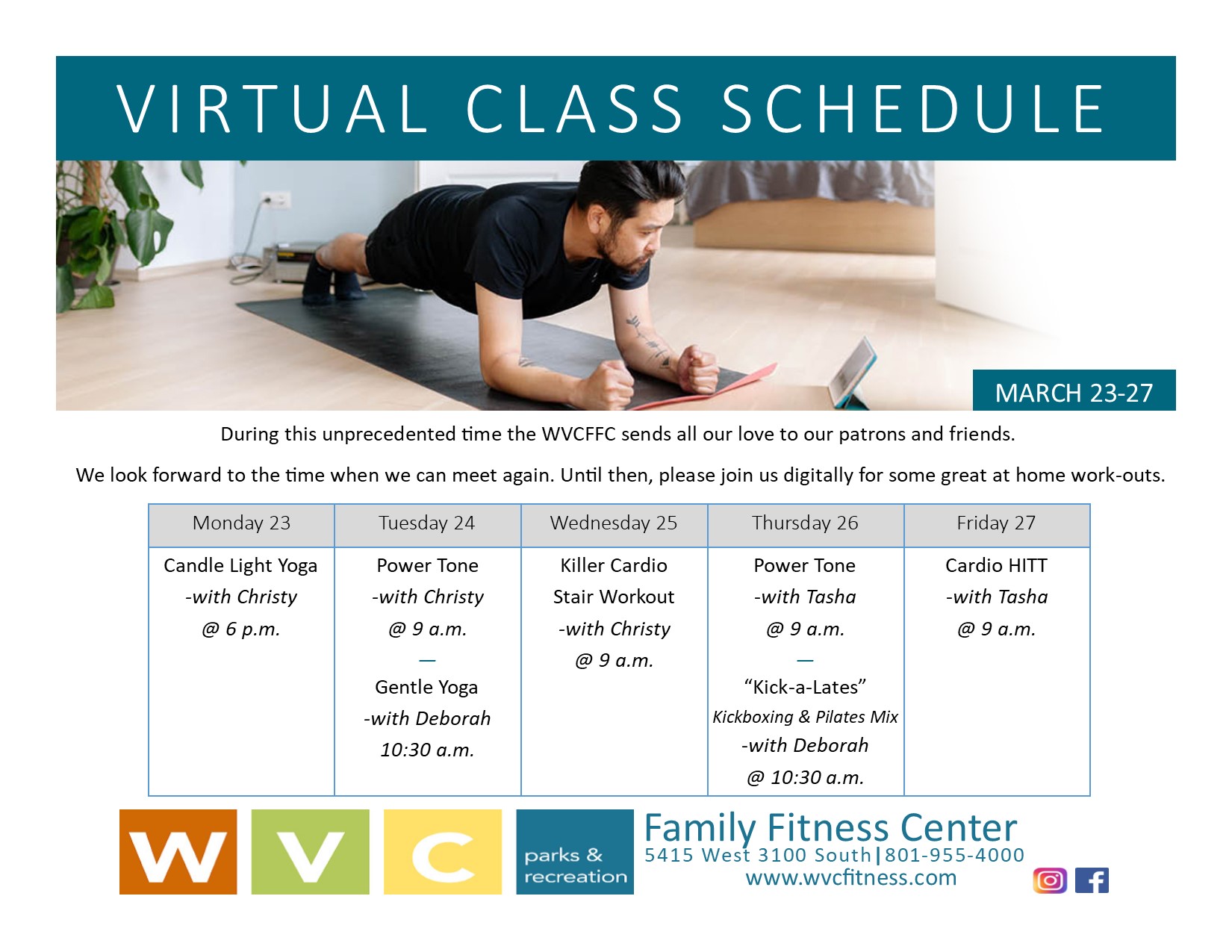 VIRTUAL CLASS SCHEDULE

MARCH 23-27

During this unprecedented time the WVCFFC sends all our love to our patrons and friends.

We look forward to the time when we can meet again. Until then, please join us digitally for some great at home work-outs.

| Monday 23 | Tuesday 24 | Wednesday 25 | Thursday 26 | Friday 27 |
|---|---|---|---|---|
| Candle Light Yoga -with Christy @ 6 p.m. | Power Tone -with Christy @ 9 a.m. — Gentle Yoga -with Deborah 10:30 a.m. | Killer Cardio Stair Workout -with Christy @ 9 a.m. | Power Tone -with Tasha @ 9 a.m. — "Kick-a-Lates" Kickboxing & Pilates Mix -with Deborah @ 10:30 a.m. | Cardio HITT -with Tasha @ 9 a.m. |

W V C parks & recreation

Family Fitness Center
5415 West 3100 South | 801-955-4000
www.wvcfitness.com